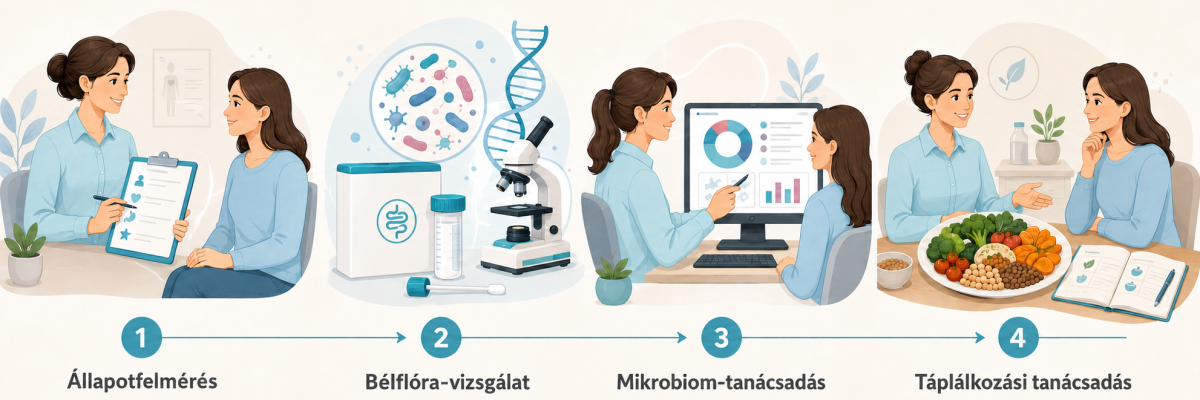 1
Állapotfelmérés

2
Bélflóra-vizsgálat

3
Mikrobiom-tanácsadás

4
Táplálkozási tanácsadás